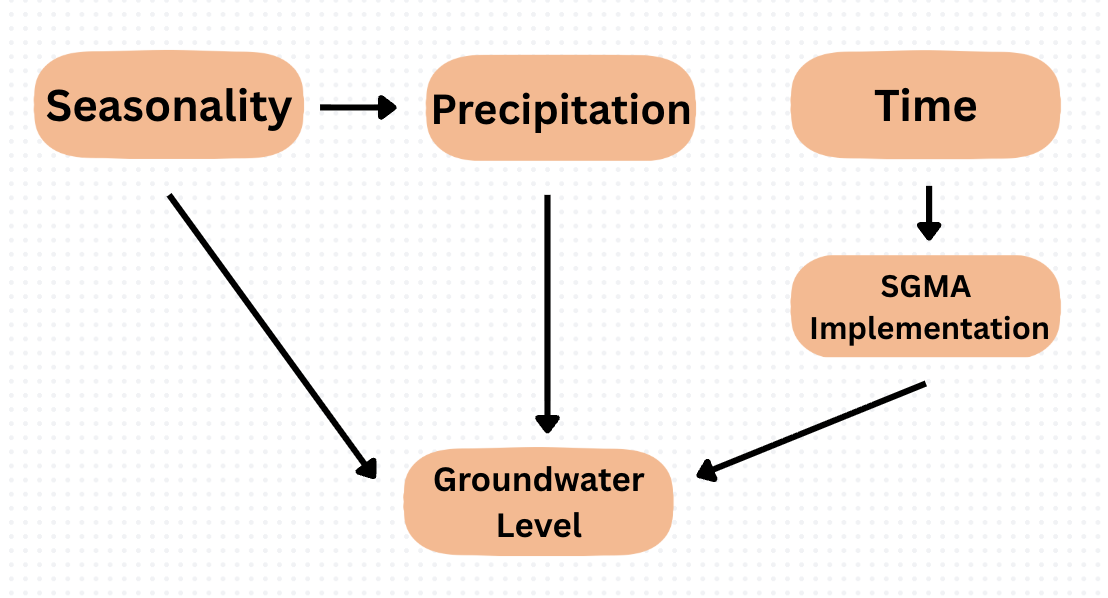 Seasonality

Precipitation

Time

SGMA Implementation

Groundwater Level